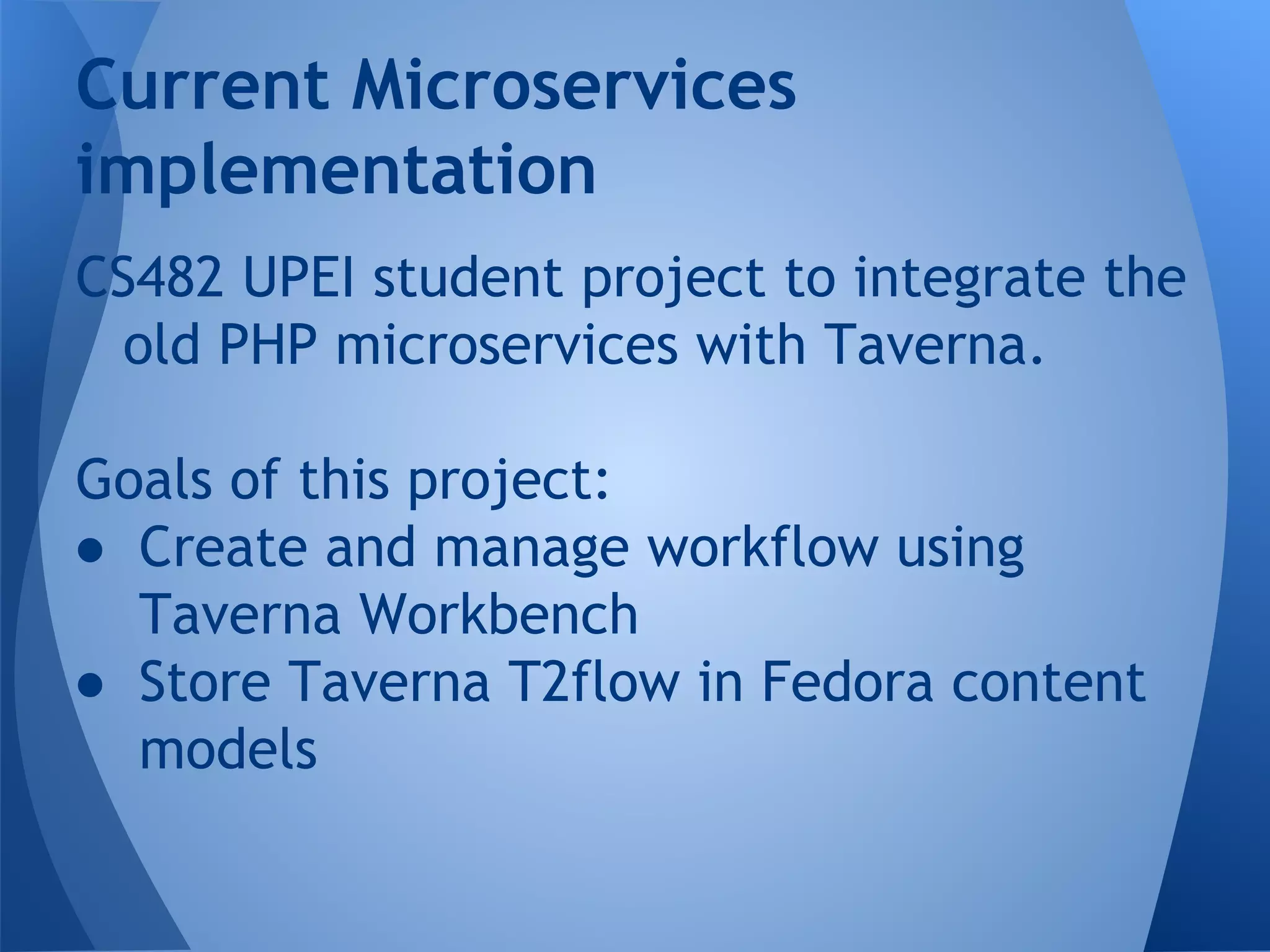 Current Microservices implementation

CS482 UPEI student project to integrate the old PHP microservices with Taverna.

Goals of this project:
● Create and manage workflow using Taverna Workbench
● Store Taverna T2flow in Fedora content models